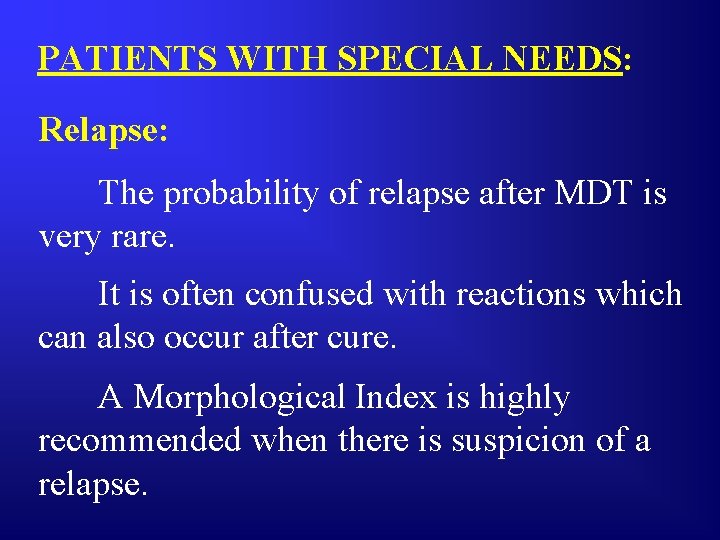 PATIENTS WITH SPECIAL NEEDS:

Relapse:

The probability of relapse after MDT is very rare.

It is often confused with reactions which can also occur after cure.

A Morphological Index is highly recommended when there is suspicion of a relapse.